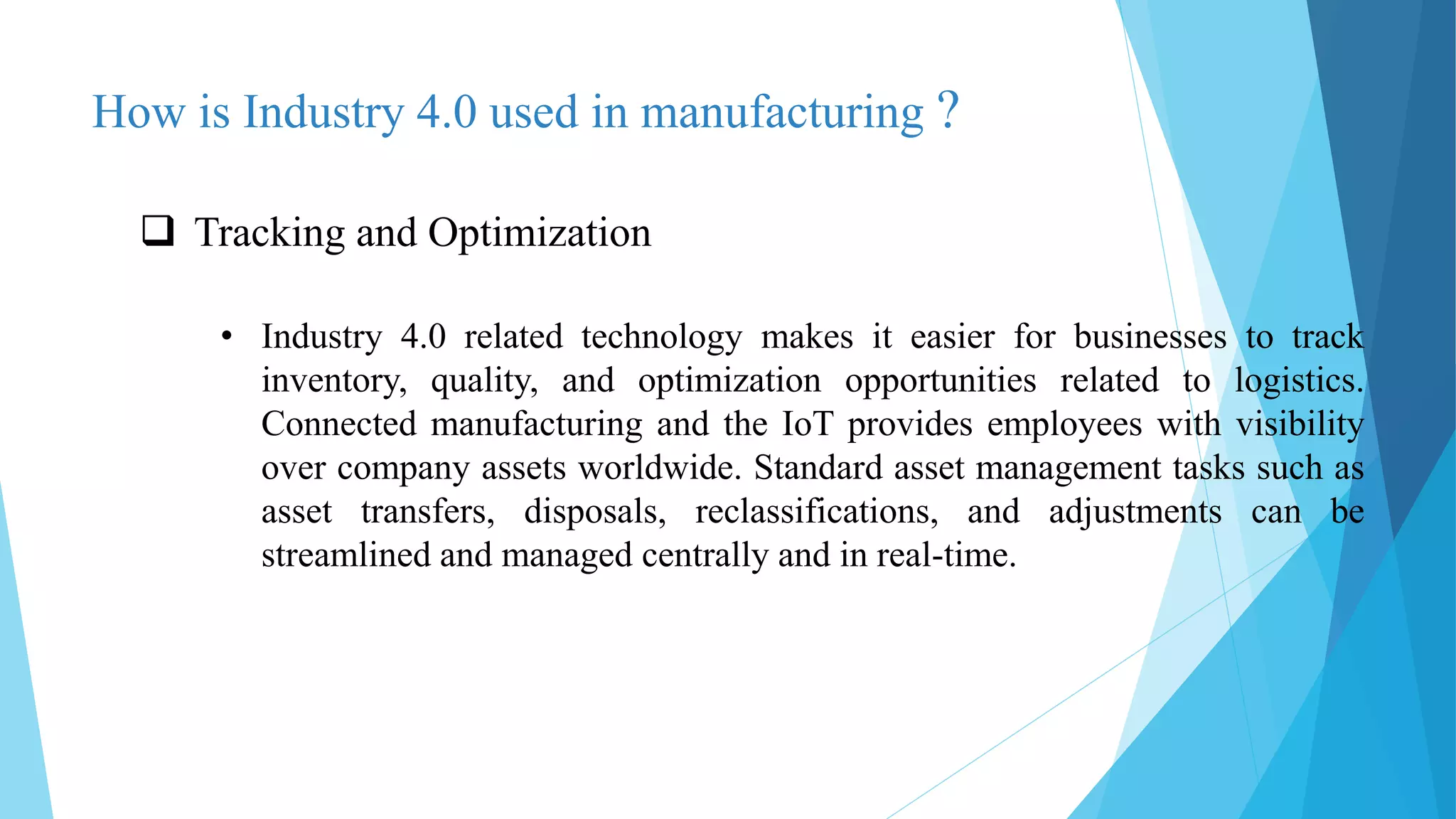 How is Industry 4.0 used in manufacturing ?

❑ Tracking and Optimization

• Industry 4.0 related technology makes it easier for businesses to track inventory, quality, and optimization opportunities related to logistics. Connected manufacturing and the IoT provides employees with visibility over company assets worldwide. Standard asset management tasks such as asset transfers, disposals, reclassifications, and adjustments can be streamlined and managed centrally and in real-time.